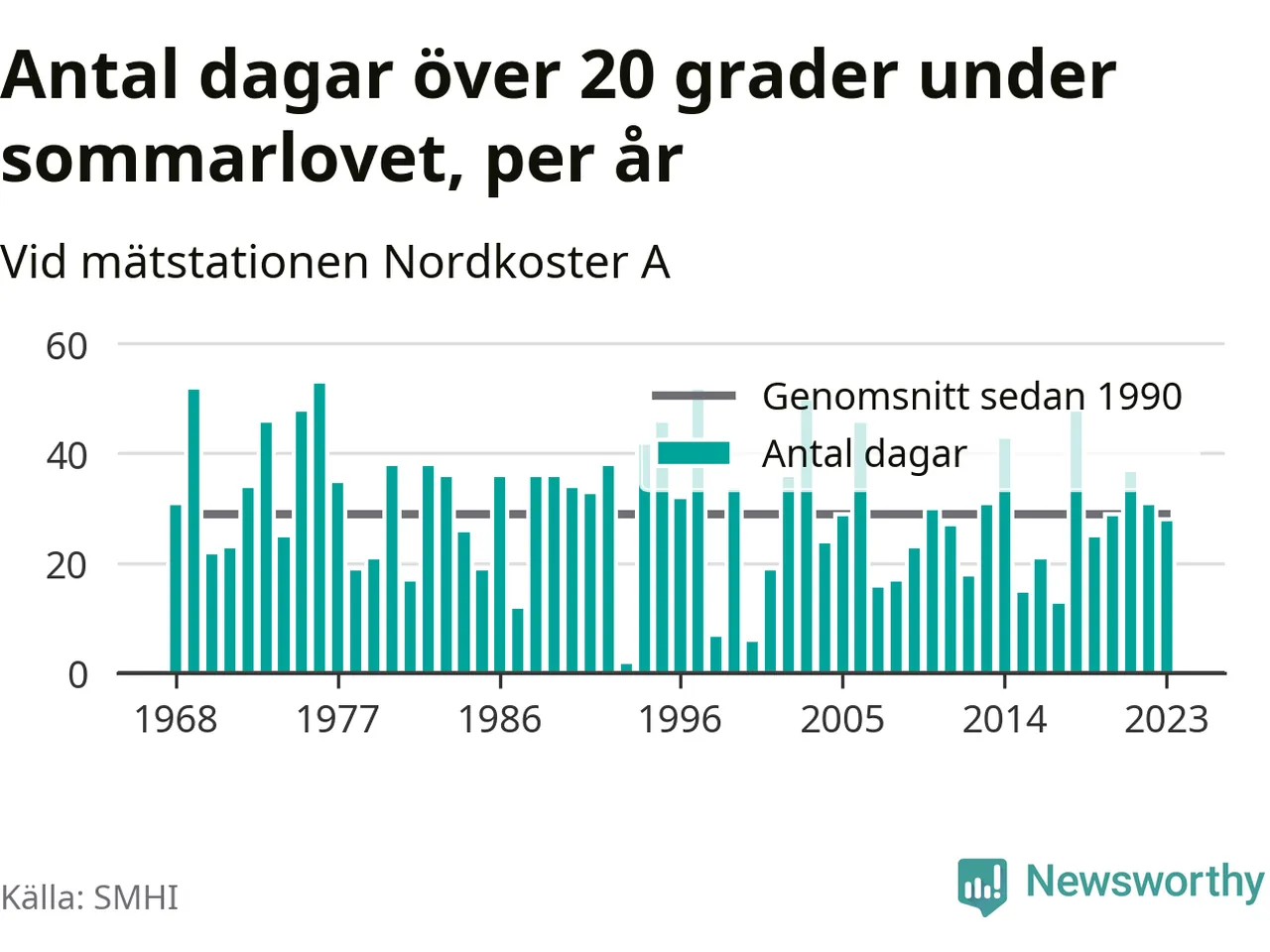 Antal dagar över 20 grader under sommarlovet, per år

Vid mätstationen Nordkoster A

60
40
20
0

Genomsnitt sedan 1990
Antal dagar

1968
1977
1986
1996
2005
2014
2023

Källa: SMHI

Newsworthy